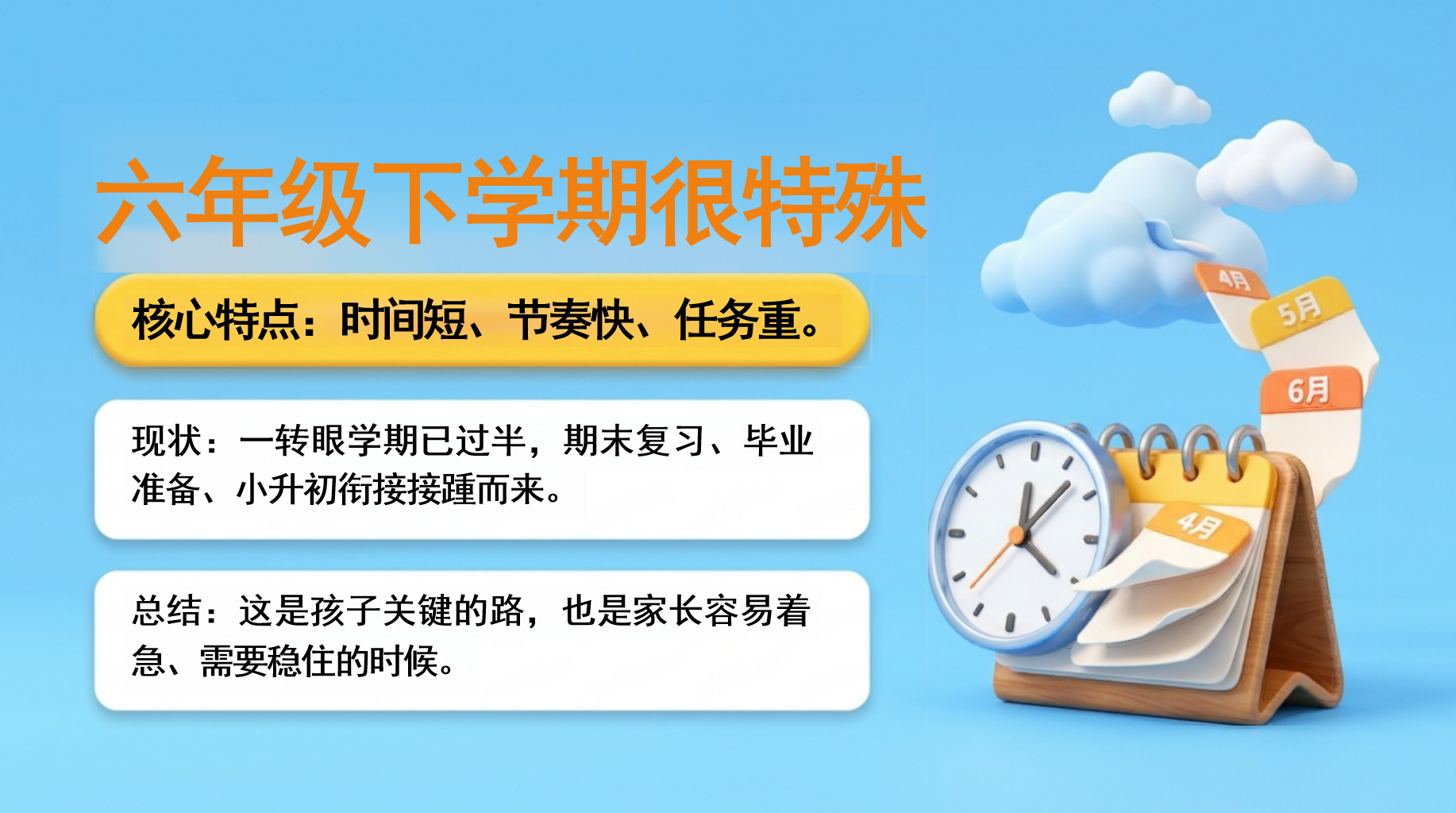 六年级下学期很特殊

核心特点：时间短、节奏快、任务重。

现状：一转眼学期已过半，期末复习、毕业准备、小升初衔接接踵而来。

总结：这是孩子关键的路，也是家长容易着急、需要稳住的时候。

4月

5月

6月

4月